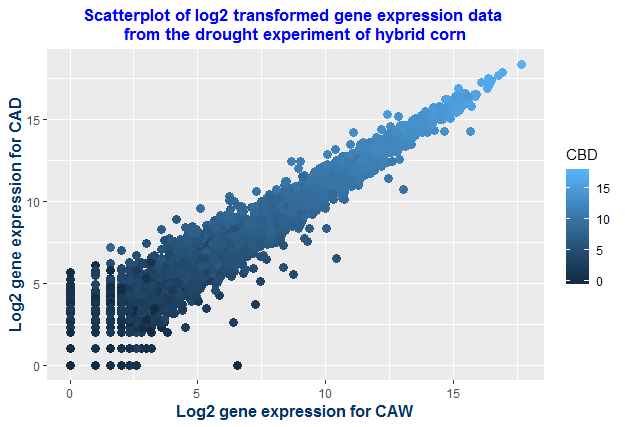 Scatterplot of log2 transformed gene expression data
from the drought experiment of hybrid corn

Log2 gene expression for CAD

15
10
5
0

0
5
10
15

Log2 gene expression for CAW

CBD
15
10
5
0